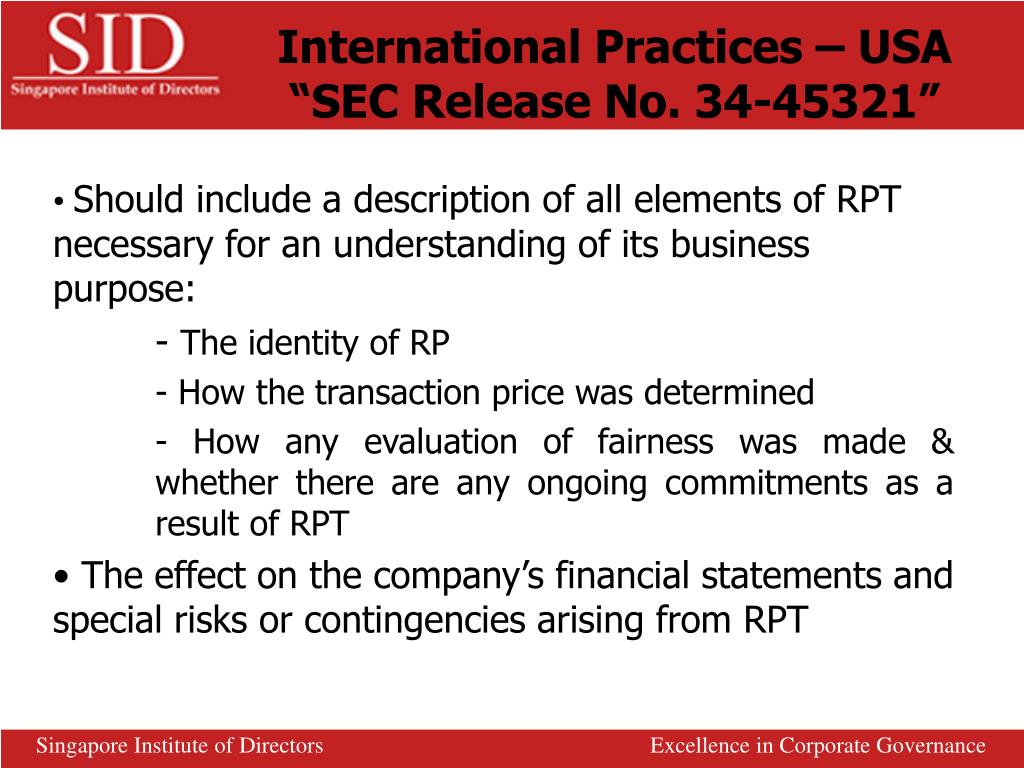 SID
Singapore Institute of Directors

International Practices – USA
“SEC Release No. 34-45321”

• Should include a description of all elements of RPT necessary for an understanding of its business purpose:

- The identity of RP

- How the transaction price was determined

- How any evaluation of fairness was made & whether there are any ongoing commitments as a result of RPT

• The effect on the company’s financial statements and special risks or contingencies arising from RPT

Singapore Institute of Directors

Excellence in Corporate Governance